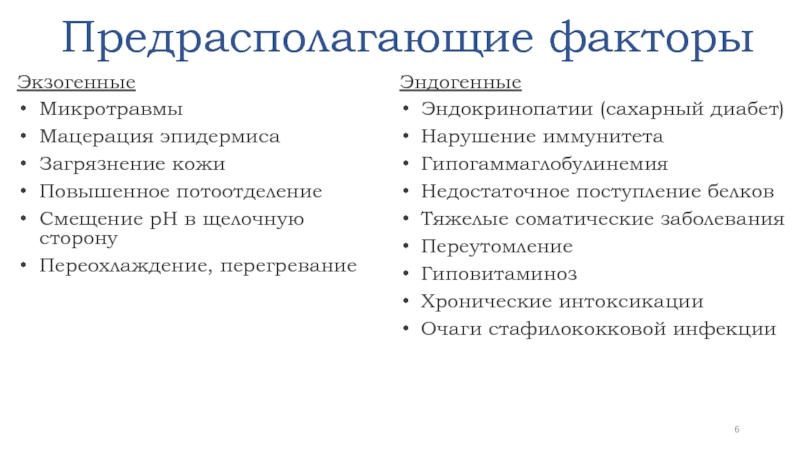 Предрасполагающие факторы

Экзогенные
• Микротравмы
• Мацерация эпидермиса
• Загрязнение кожи
• Повышенное потоотделение
• Смещение pH в щелочную сторону
• Переохлаждение, перегревание

Эндогенные
• Эндокринопатии (сахарный диабет)
• Нарушение иммунитета
• Гипогаммаглобулинемия
• Недостаточное поступление белков
• Тяжелые соматические заболевания
• Переутомление
• Гиповитаминоз
• Хронические интоксикации
• Очаги стафилококковой инфекции

6